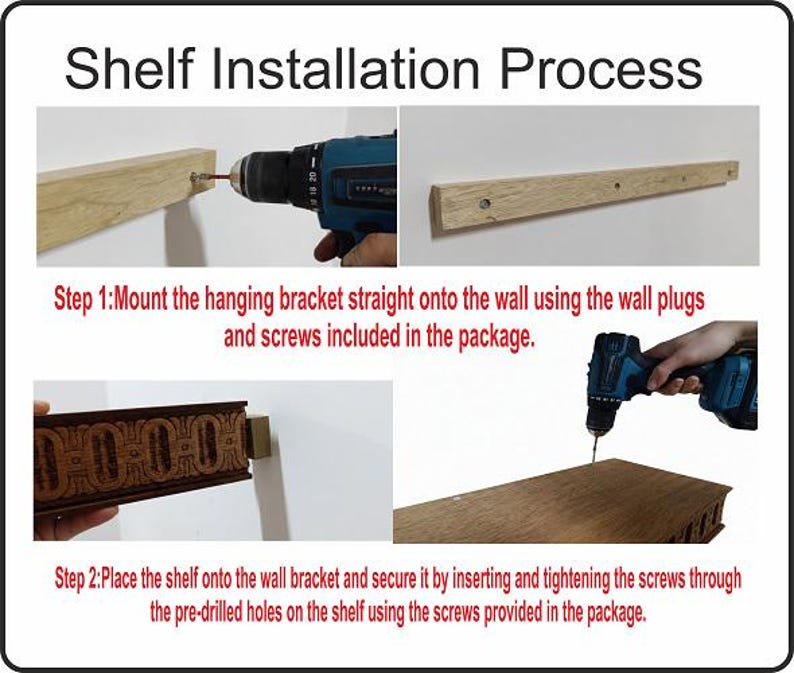 Shelf Installation Process

Step 1:Mount the hanging bracket straight onto the wall using the wall plugs and screws included in the package.

Step 2:Place the shelf onto the wall bracket and secure it by inserting and tightening the screws through the pre-drilled holes on the shelf using the screws provided in the package.